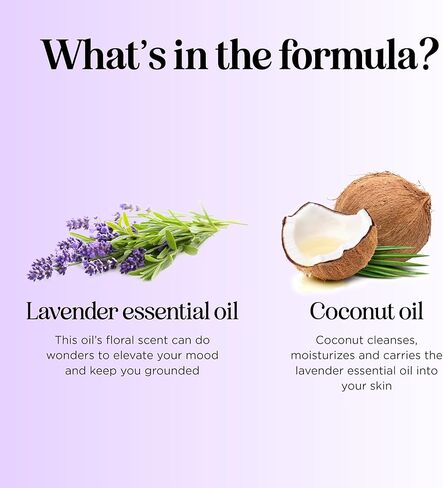 What's in the formula?

Lavender essential oil

This oil's floral scent can do wonders to elevate your mood and keep you grounded

Coconut oil

Coconut cleanses, moisturizes and carries the lavender essential oil into your skin